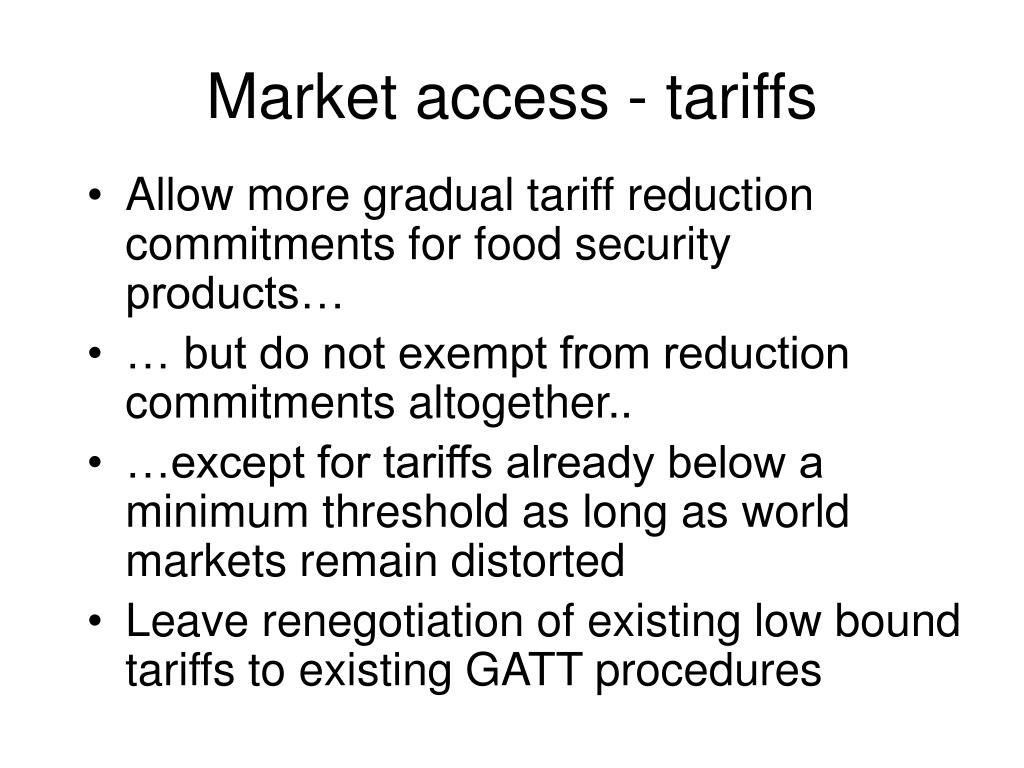 Market access - tariffs

• Allow more gradual tariff reduction commitments for food security products…
• … but do not exempt from reduction commitments altogether..
• …except for tariffs already below a minimum threshold as long as world markets remain distorted
• Leave renegotiation of existing low bound tariffs to existing GATT procedures